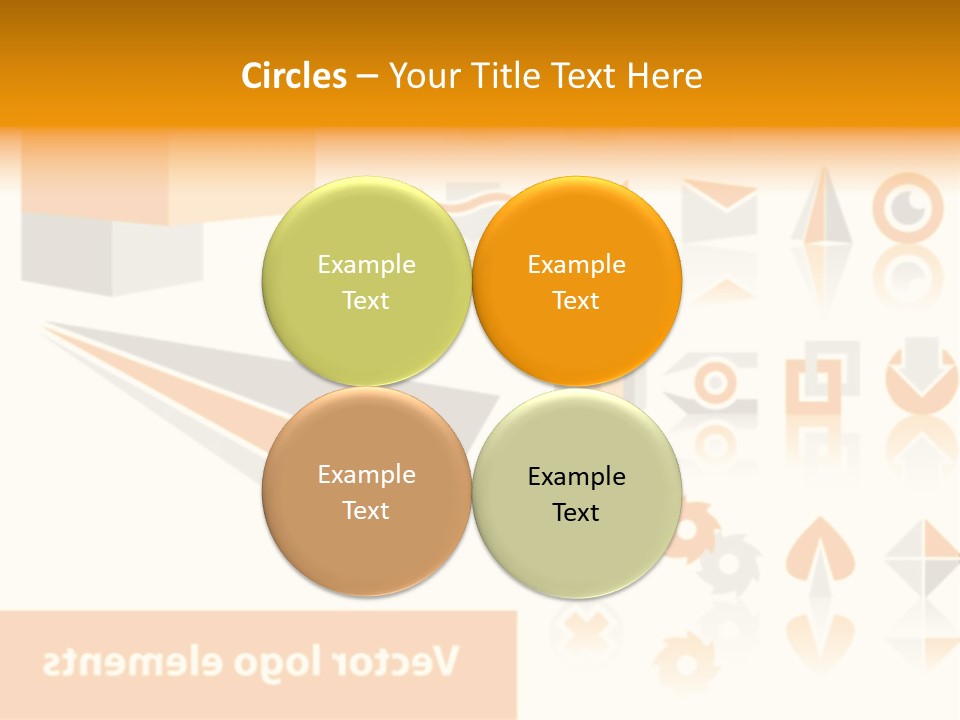 Circles – Your Title Text Here

Example Text

Example Text

Example Text

Example Text

Vector logo elements